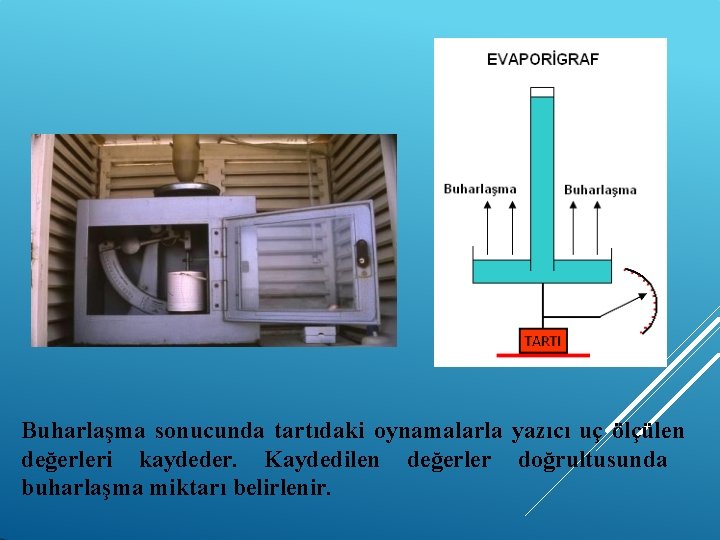 EVAPORİGRAF

Buharlaşma

Buharlaşma

TARTI

Buharlaşma sonucunda tartıdaki oynamalarla yazıcı uç ölçülen değerleri kaydeder. Kaydedilen değerler doğrultusunda buharlaşma miktarı belirlenir.